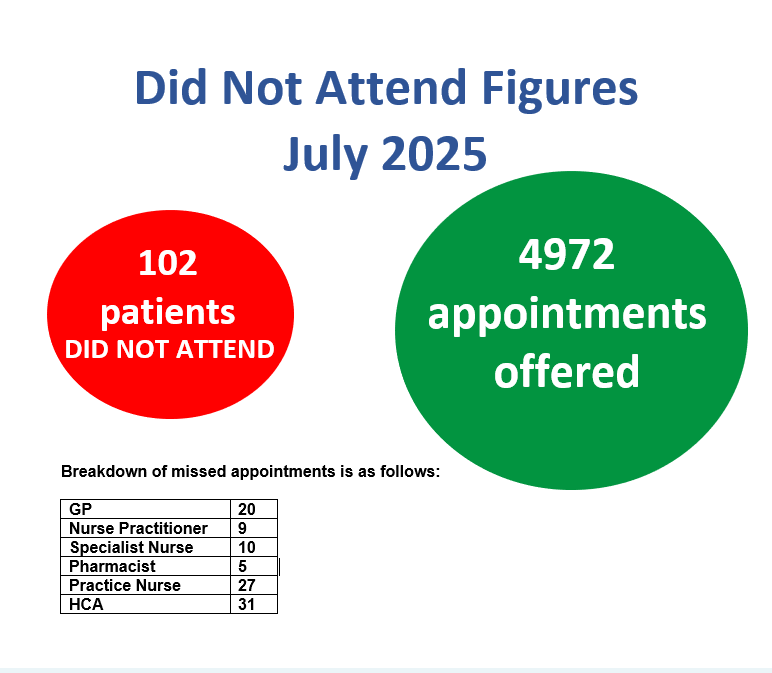 Did Not Attend Figures
July 2025

102
patients
DID NOT ATTEND

4972
appointments
offered

Breakdown of missed appointments is as follows:

| GP | 20 |
|---|---|
| Nurse Practitioner | 9 |
| Specialist Nurse | 10 |
| Pharmacist | 5 |
| Practice Nurse | 27 |
| HCA | 31 |